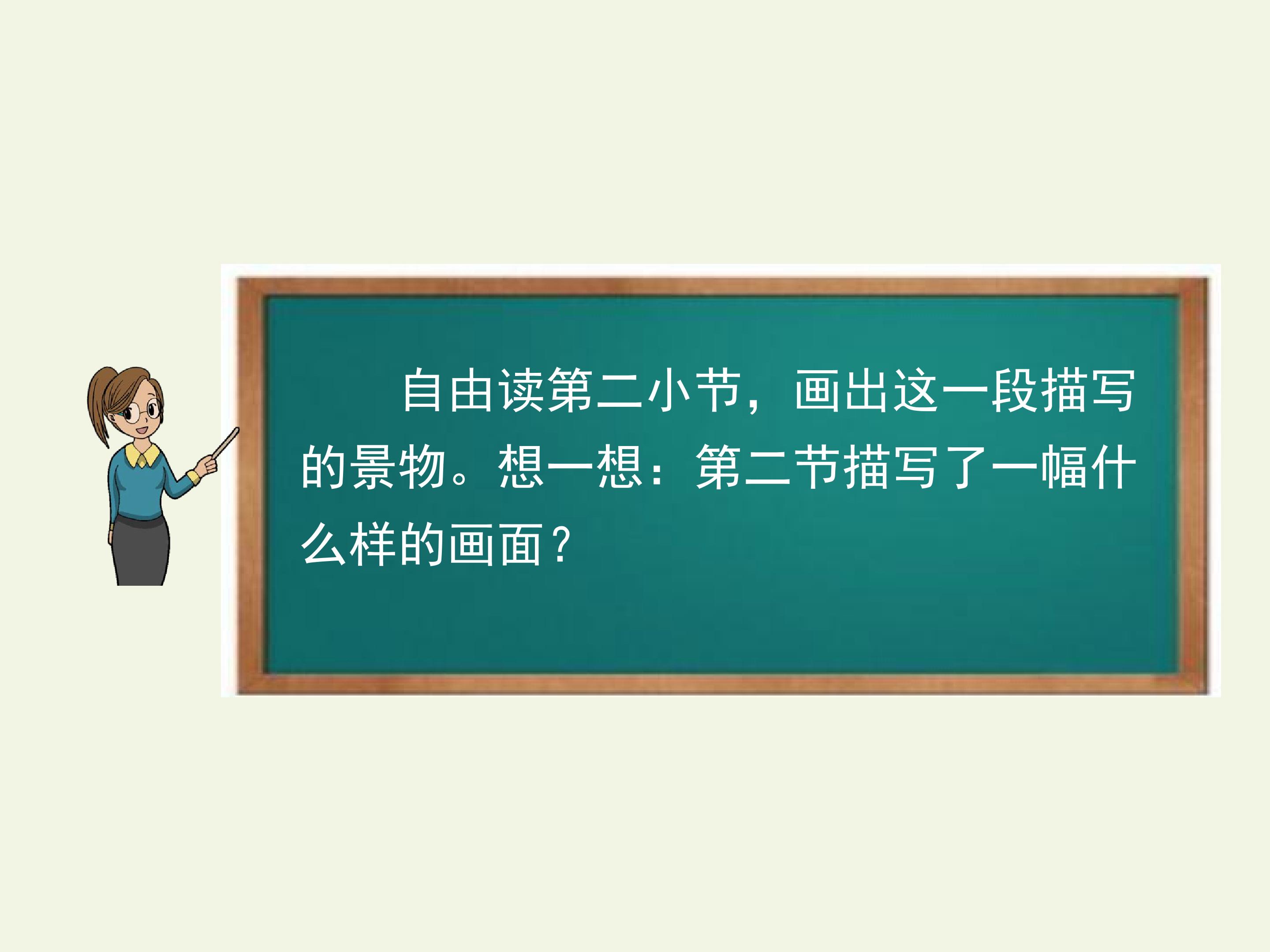 自由读第二小节，画出这一段描写的景物。想一想：第二节描写了一幅什么样的画面？